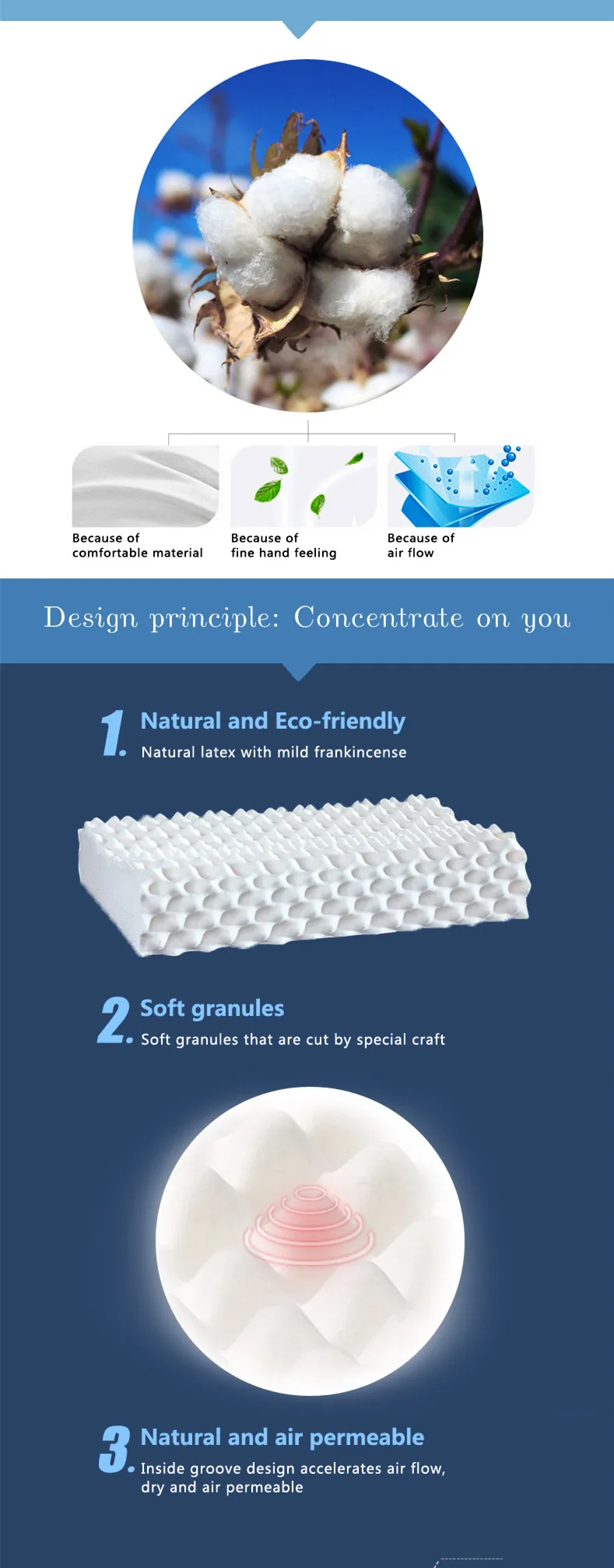 Because of
comfortable material

Because of
fine hand feeling

Because of
air flow

Design principle: Concentrate on you

1. Natural and Eco-friendly
Natural latex with mild frankincense

2. Soft granules
Soft granules that are cut by special craft

3. Natural and air permeable
Inside groove design accelerates air flow, dry and air permeable